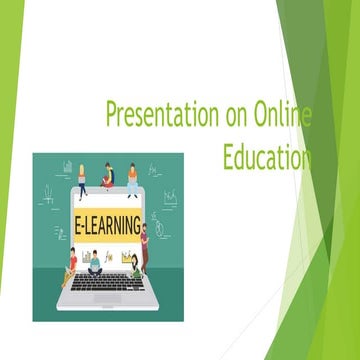 Presentation on Online Education

E-LEARNING